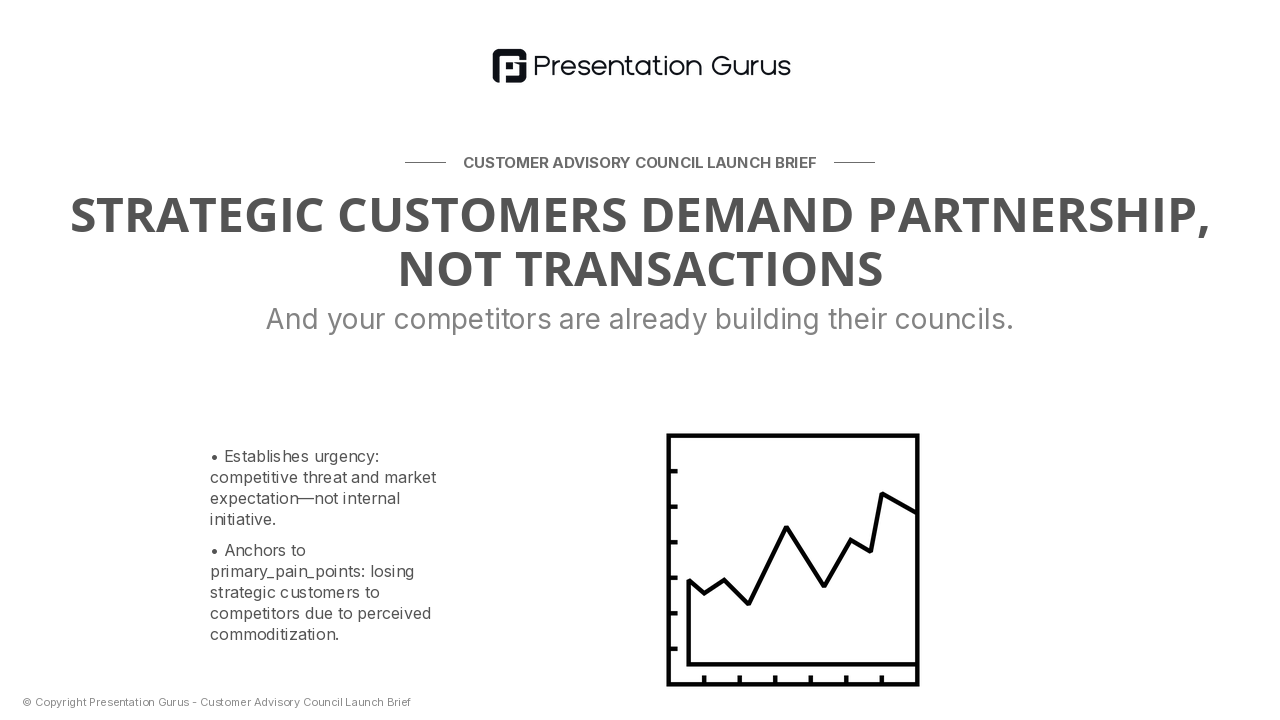 Presentation Gurus

CUSTOMER ADVISORY COUNCIL LAUNCH BRIEF

STRATEGIC CUSTOMERS DEMAND PARTNERSHIP, NOT TRANSACTIONS

And your competitors are already building their councils.

• Establishes urgency: competitive threat and market expectation—not internal initiative.

• Anchors to primary_pain_points: losing strategic customers to competitors due to perceived commoditization.

© Copyright Presentation Gurus - Customer Advisory Council Launch Brief